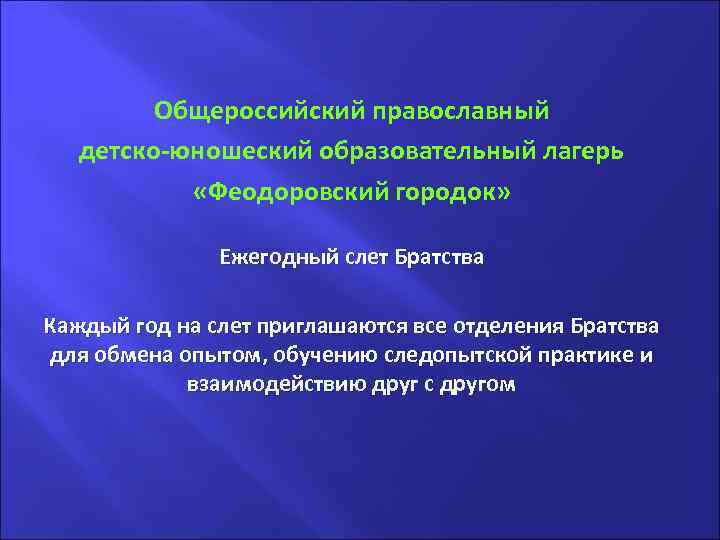 Общероссийский православный детско-юношеский образовательный лагерь «Феодоровский городок»

Ежегодный слет Братства

Каждый год на слет приглашаются все отделения Братства для обмена опытом, обучению следопытской практике и взаимодействию друг с другом